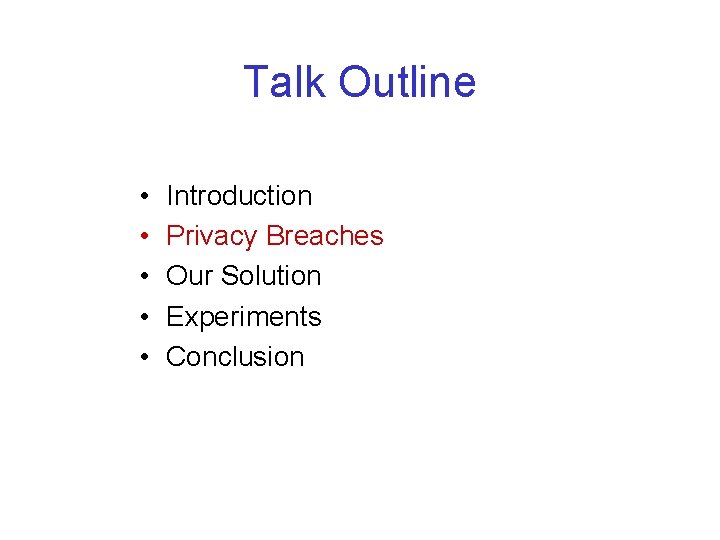 Talk Outline

• Introduction
• Privacy Breaches
• Our Solution
• Experiments
• Conclusion